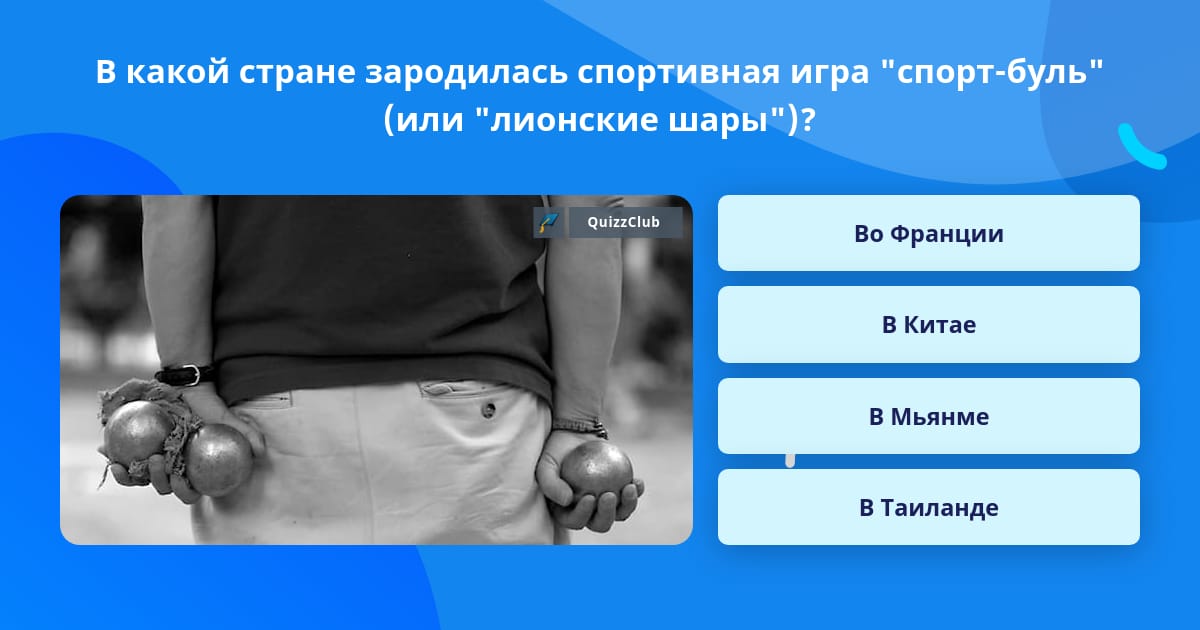 В какой стране зародилась спортивная игра "спорт-буль" (или "лионские шары")?

QuizzClub

Во Франции

В Китае

В Мьянме

В Таиланде